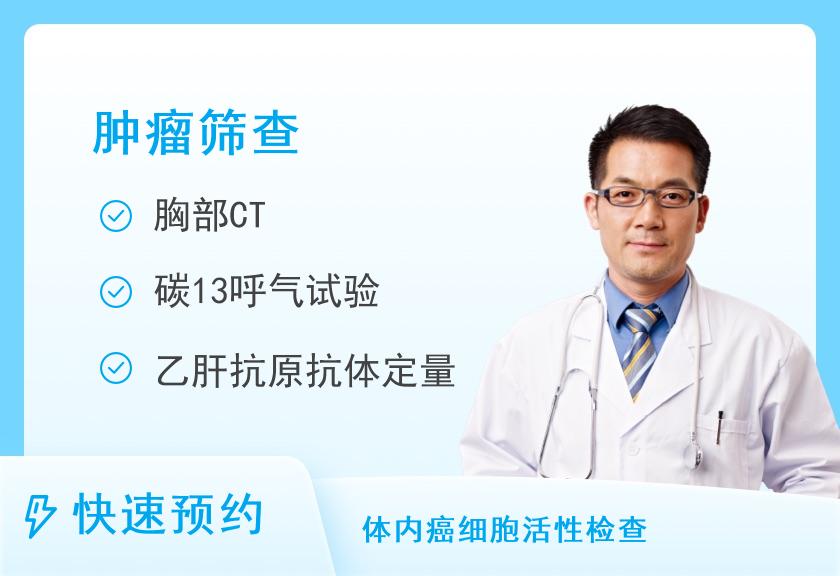 肿瘤筛查

胸部CT

碳13呼气试验

乙肝抗原抗体定量

快速预约

体内癌细胞活性检查